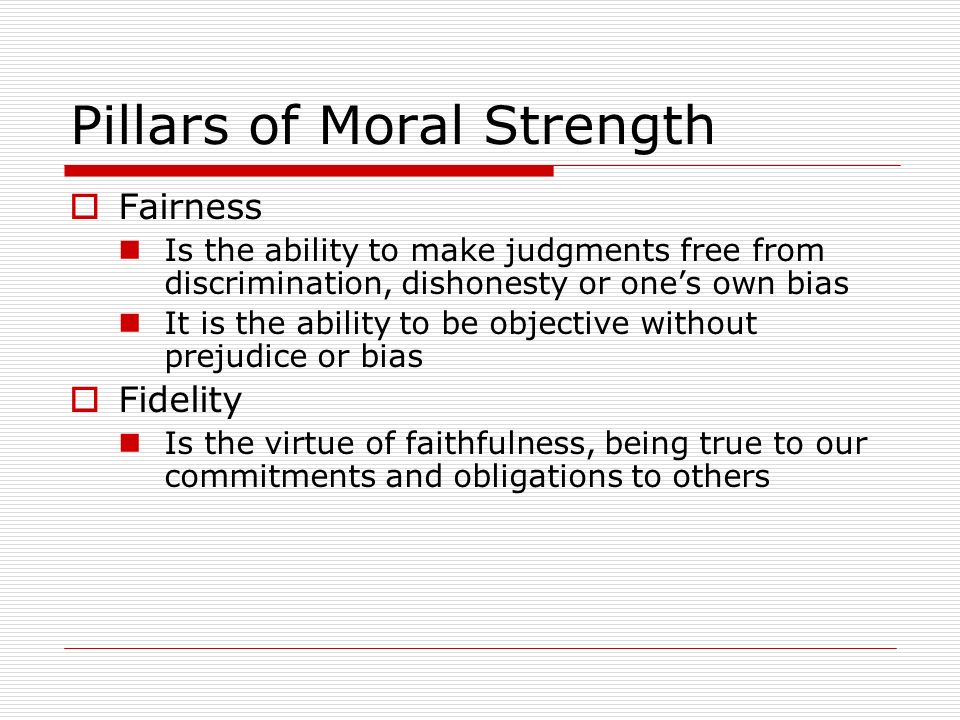 Pillars of Moral Strength

Fairness

Is the ability to make judgments free from discrimination, dishonesty or one’s own bias

It is the ability to be objective without prejudice or bias

Fidelity

Is the virtue of faithfulness, being true to our commitments and obligations to others